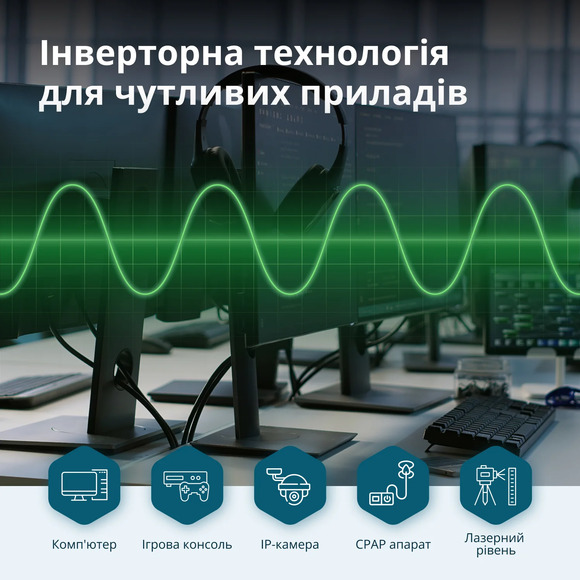 Інверторна технологія для чутливих приладів

Комп'ютер

Ігрова консоль

IP-камера

CPAP апарат

Лазерний рівень